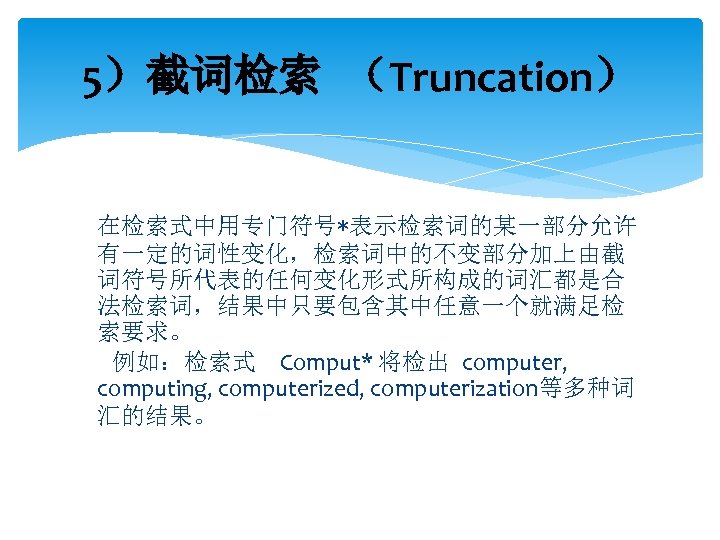 5）截词检索 （Truncation）

在检索式中用专门符号*表示检索词的某一部分允许有一定的词性变化，检索词中的不变部分加上由截词符号所代表的任何变化形式所构成的词汇都是合法检索词，结果中只要包含其中任意一个就满足检索要求。

例如：检索式 Comput* 将检出 computer, computing, computerized, computerization等多种词汇的结果。